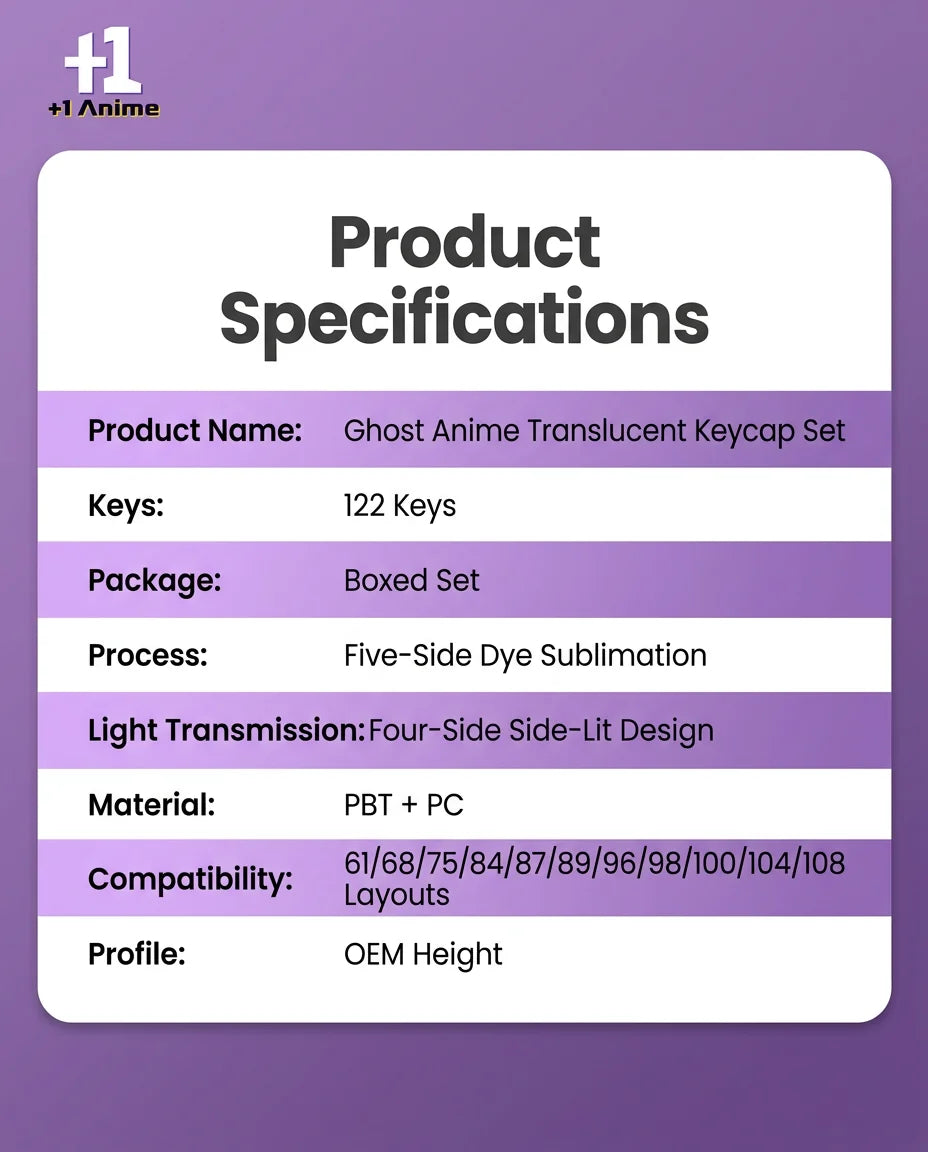 +1
+1 Anime

Product Specifications

| Product Name: | Ghost Anime Translucent Keycap Set |
|---|---|
| Keys: | 122 Keys |
| Package: | Boxed Set |
| Process: | Five-Side Dye Sublimation |
| Light Transmission: | Four-Side Side-Lit Design |
| Material: | PBT + PC |
| Compatibility: | 61/68/75/84/87/89/96/98/100/104/108 Layouts |
| Profile: | OEM Height |